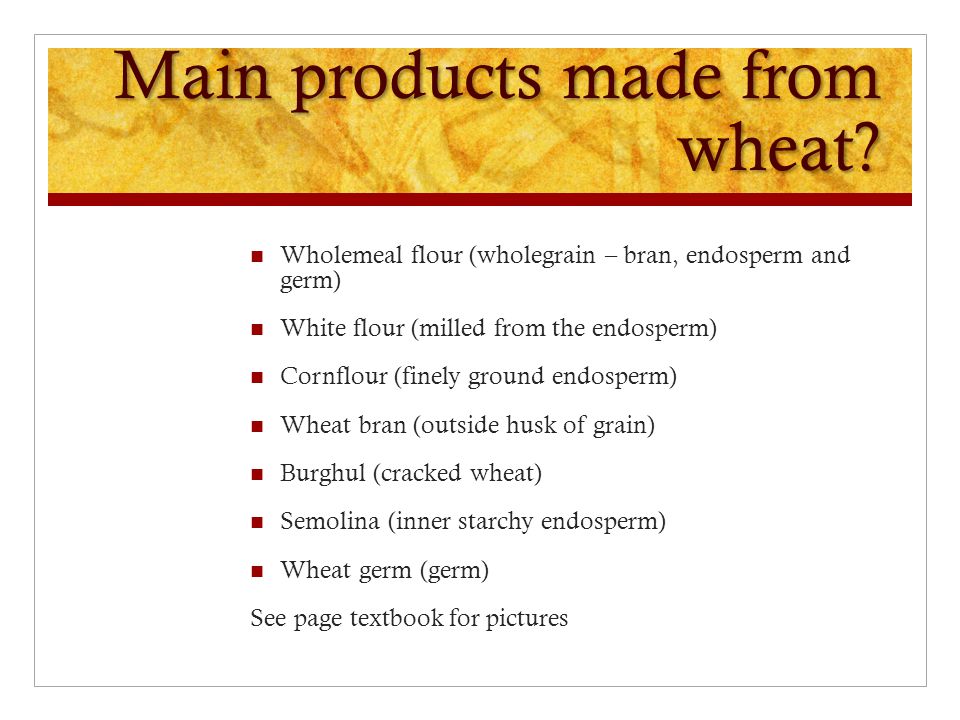 Main products made from wheat?

- Wholemeal flour (wholegrain – bran, endosperm and germ)
- White flour (milled from the endosperm)
- Cornflour (finely ground endosperm)
- Wheat bran (outside husk of grain)
- Burghul (cracked wheat)
- Semolina (inner starchy endosperm)
- Wheat germ (germ)

See page textbook for pictures